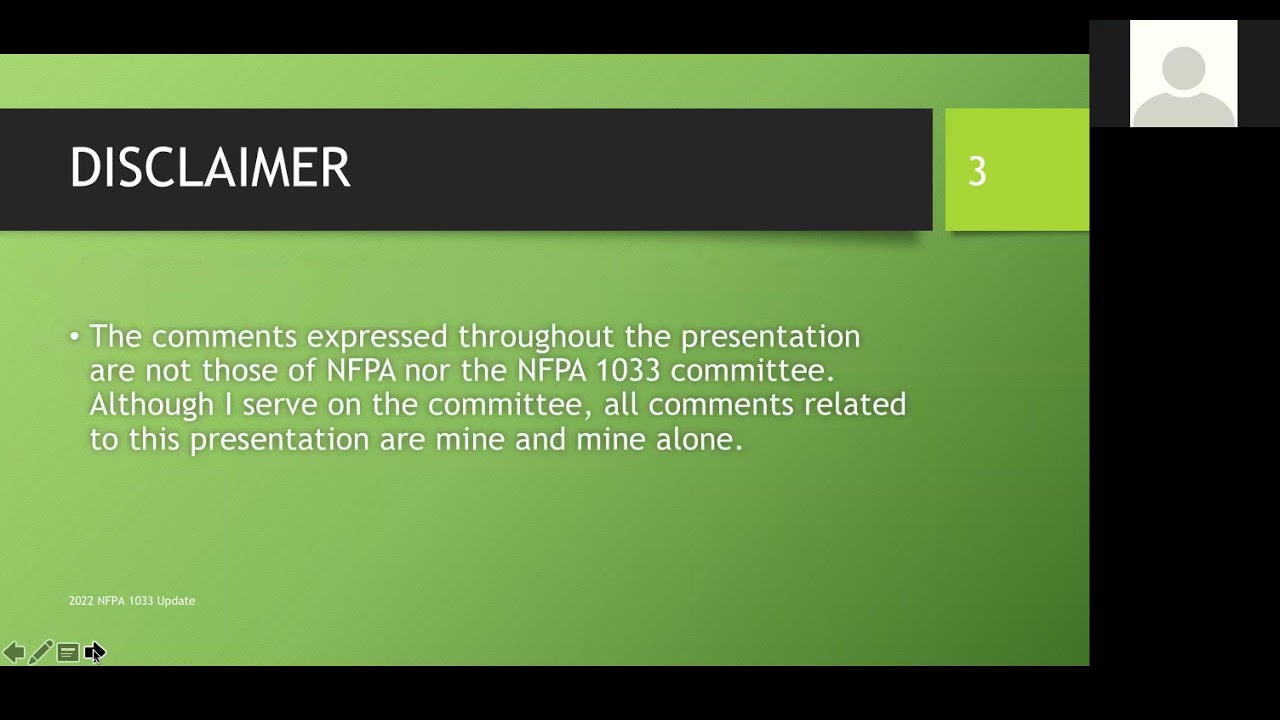 DISCLAIMER

3

• The comments expressed throughout the presentation are not those of NFPA nor the NFPA 1033 committee. Although I serve on the committee, all comments related to this presentation are mine and mine alone.

2022 NFPA 1033 Update